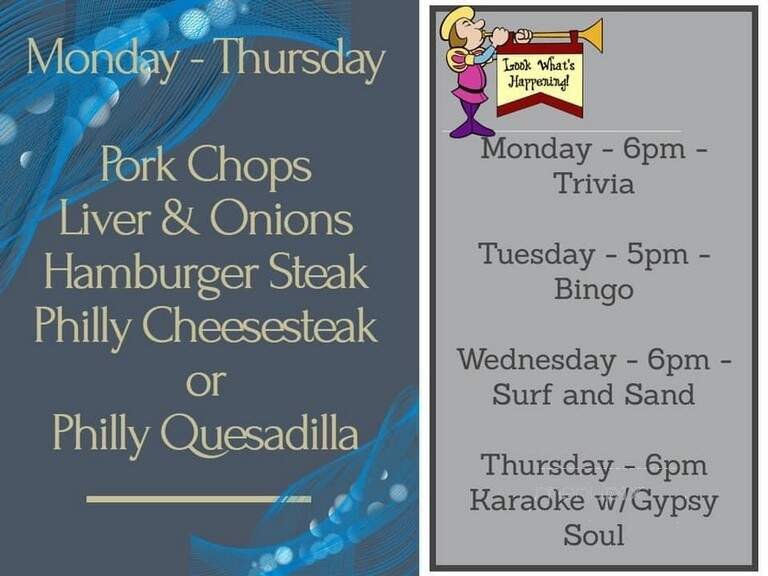 Monday - Thursday

Pork Chops
Liver & Onions
Hamburger Steak
Philly Cheesesteak
or
Philly Quesadilla

Look What's Happening!

Monday - 6pm - Trivia

Tuesday - 5pm - Bingo

Wednesday - 6pm - Surf and Sand

Thursday - 6pm Karaoke w/Gypsy Soul